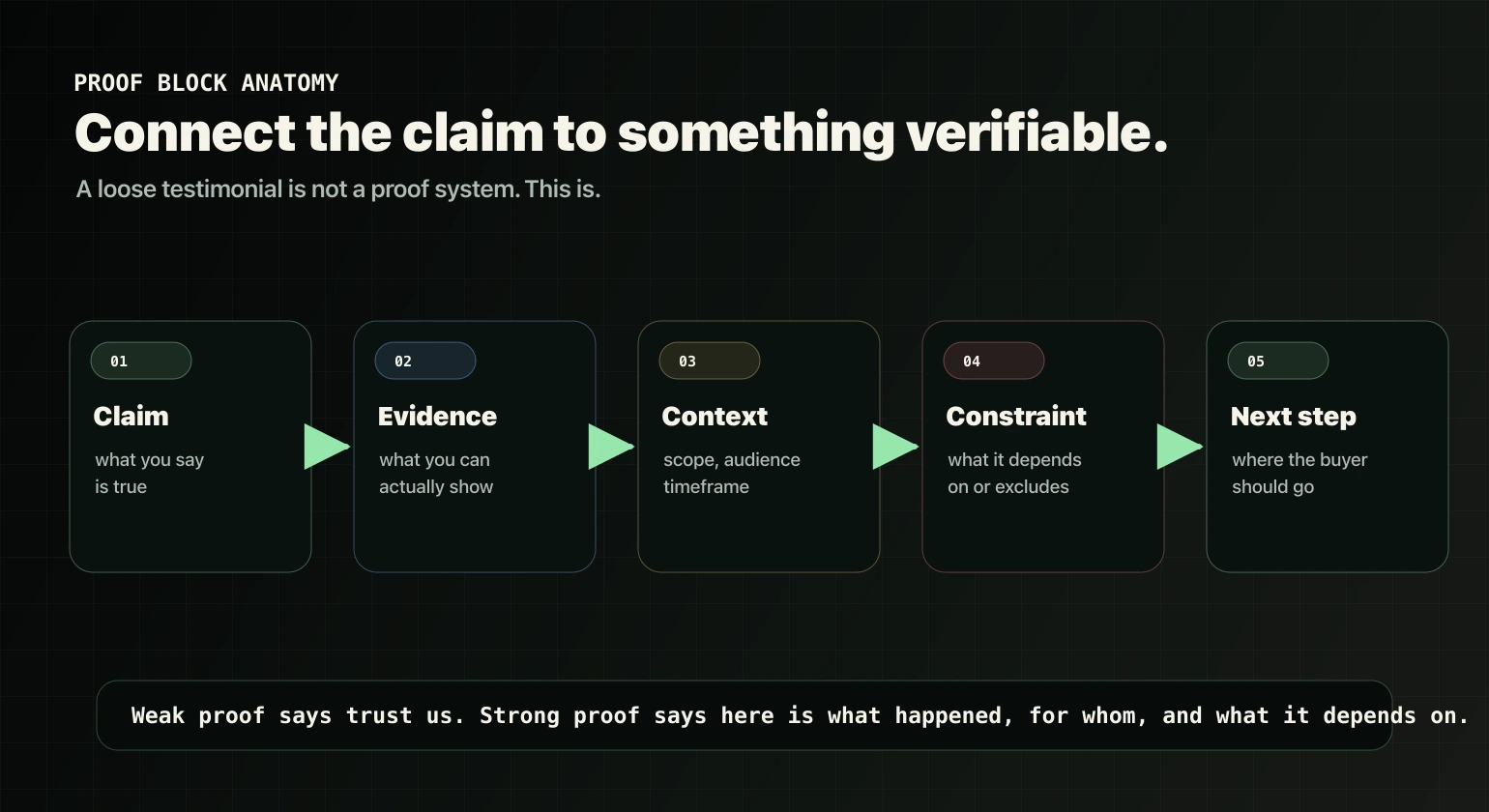 PROOF BLOCK ANATOMY

Connect the claim to something verifiable.

A loose testimonial is not a proof system. This is.

01
Claim
what you say is true

02
Evidence
what you can actually show

03
Context
scope, audience timeframe

04
Constraint
what it depends on or excludes

05
Next step
where the buyer should go

Weak proof says trust us. Strong proof says here is what happened, for whom, and what it depends on.